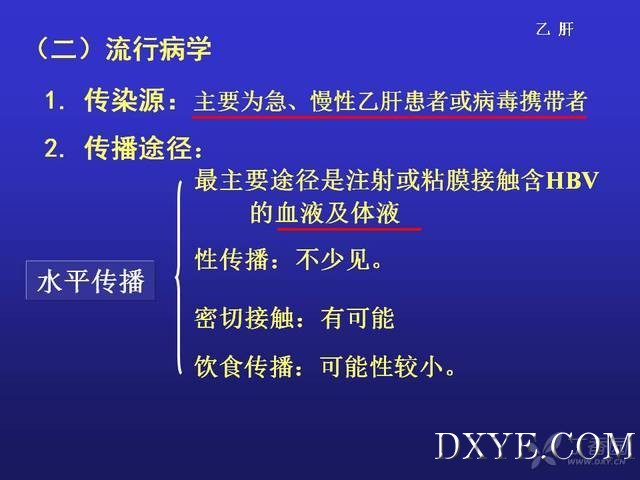 乙 肝

（二）流行病学

1. 传染源：主要为急、慢性乙肝患者或病毒携带者

2. 传播途径：

水平传播

最主要途径是注射或粘膜接触含HBV的血液及体液

性传播：不少见。

密切接触：有可能

饮食传播：可能性较小。

DXYE.COM

WWW.DXY.CN